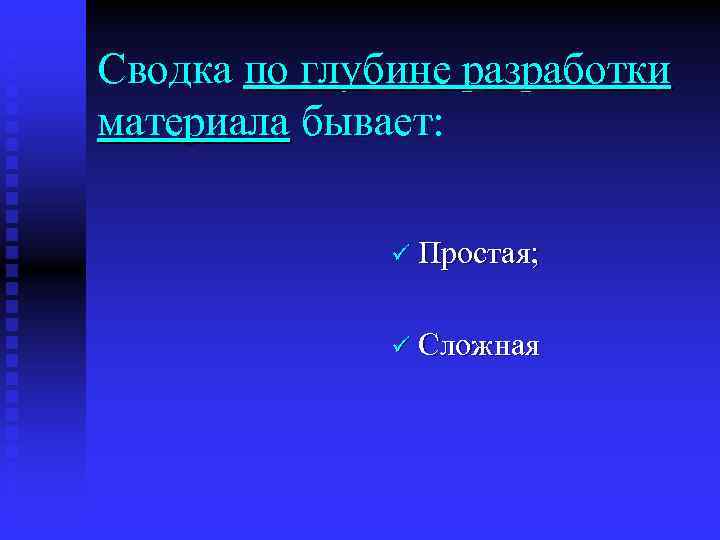 Сводка по глубине разработки материала бывает:

✓ Простая;

✓ Сложная